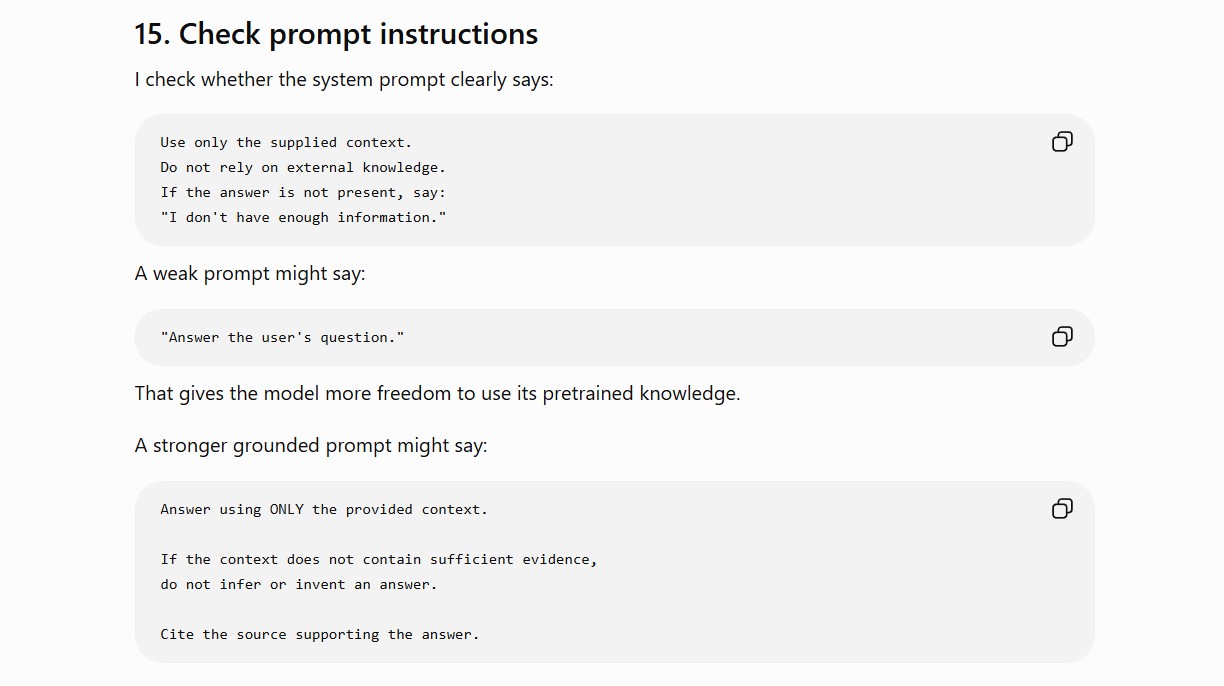 15. Check prompt instructions

I check whether the system prompt clearly says:

Use only the supplied context.
Do not rely on external knowledge.
If the answer is not present, say:
"I don't have enough information."

A weak prompt might say:

"Answer the user's question."

That gives the model more freedom to use its pretrained knowledge.

A stronger grounded prompt might say:

Answer using ONLY the provided context.

If the context does not contain sufficient evidence,
do not infer or invent an answer.

Cite the source supporting the answer.